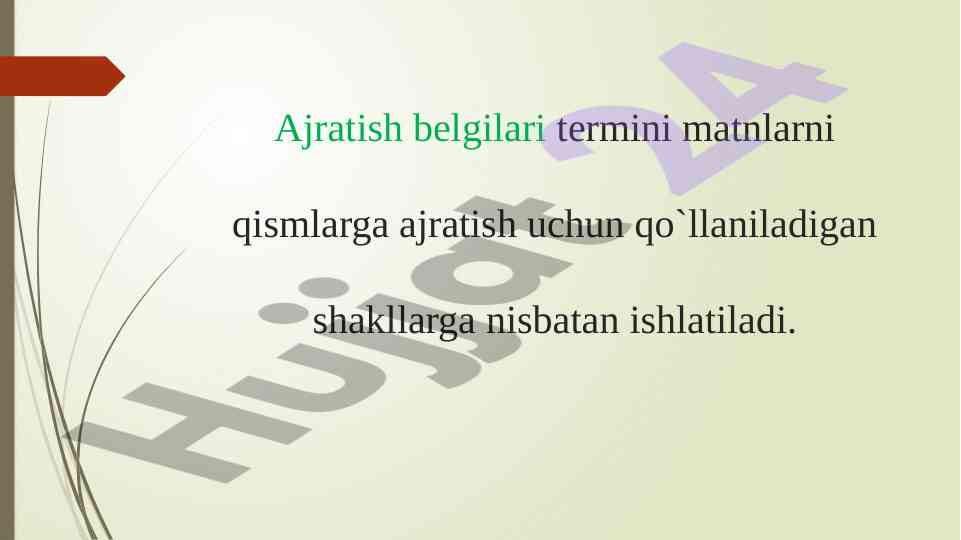 Ajratish belgilari termini matnlarni qismlarga ajratish uchun qo`llaniladigan shakllarga nisbatan ishlatiladi.

Hujjat 24